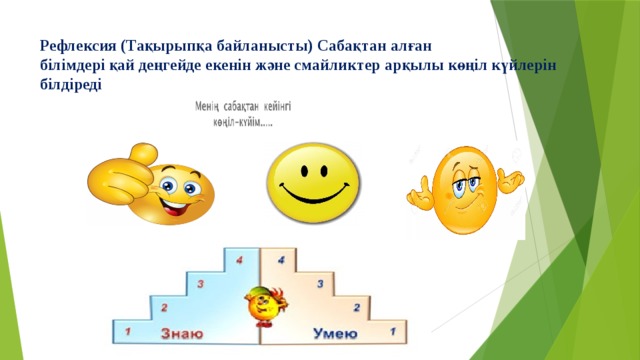 Рефлексия (Тақырыпқа байланысты) Сабақтан алған білімдері қай деңгейде екенін және смайликтер арқылы көңіл күйлерін білдіреді

Менің сабақтан кейінгі көңіл-күйім.....

4
3
2
1
Знаю

4
3
2
1
Умею